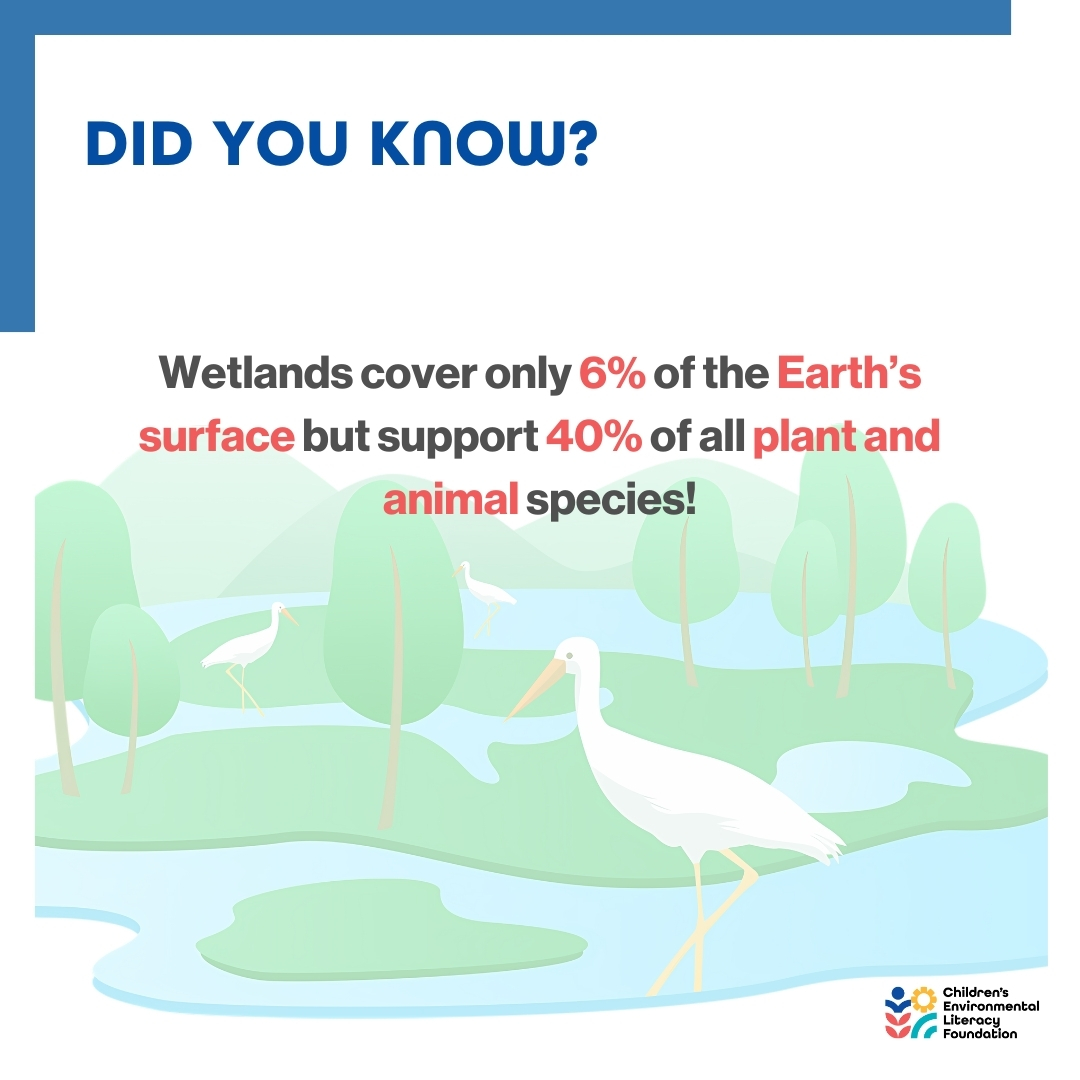 DID YOU KNOW?

Wetlands cover only 6% of the Earth's surface but support 40% of all plant and animal species!

Children's Environmental Literacy Foundation